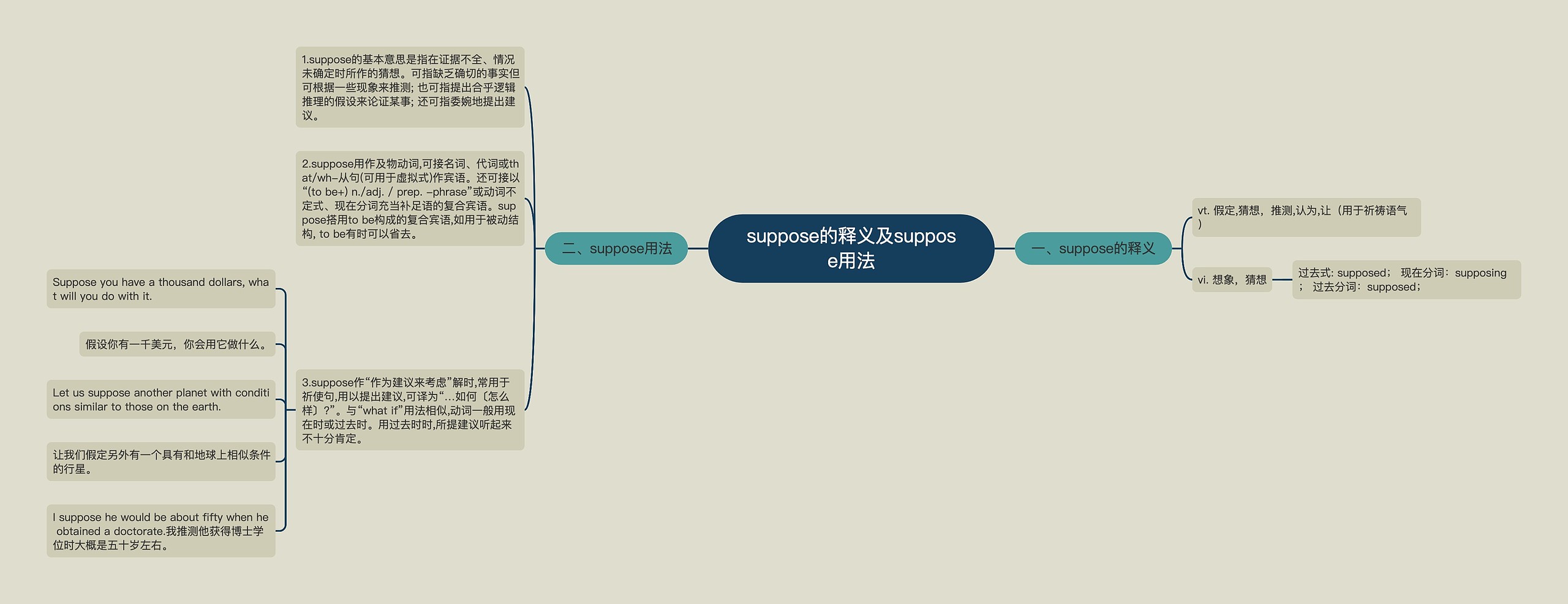 suppose的释义及suppose用法

一、suppose的释义

vt. 假定,猜想，推测,认为,让（用于祈祷语气）

vi. 想象，猜想

过去式: supposed； 现在分词：supposing； 过去分词：supposed；

二、suppose用法

1.suppose的基本意思是指在证据不全、情况未确定时所作的猜想。可指缺乏确切的事实但可根据一些现象来推测; 也可指提出合乎逻辑推理的假设来论证某事; 还可指委婉地提出建议。

2.suppose用作及物动词,可接名词、代词或that/wh-从句(可用于虚拟式)作宾语。还可接以“(to be+) n./adj. / prep. -phrase”或动词不定式、现在分词充当补足语的复合宾语。suppose搭用to be构成的复合宾语,如用于被动结构, to be有时可以省去。

3.suppose作“作为建议来考虑”解时,常用于祈使句,用以提出建议,可译为“…如何〔怎么样〕?”。与“what if”用法相似,动词一般用现在时或过去时。用过去时时,所提建议听起来不十分肯定。

Suppose you have a thousand dollars, what will you do with it.

假设你有一千美元，你会用它做什么。

Let us suppose another planet with conditions similar to those on the earth.

让我们假定另外有一个具有和地球上相似条件的行星。

I suppose he would be about fifty when he obtained a doctorate.我推测他获得博士学位时大概是五十岁左右。